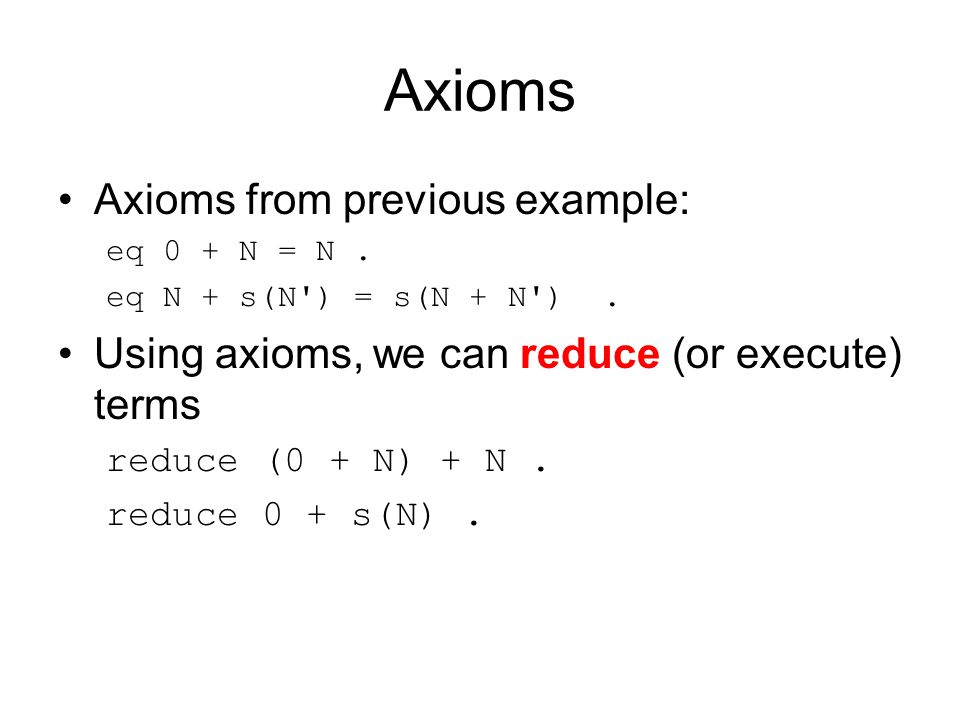 Axioms

• Axioms from previous example:
eq 0 + N = N .
eq N + s(N') = s(N + N') .

• Using axioms, we can reduce (or execute) terms
reduce (0 + N) + N .
reduce 0 + s(N) .